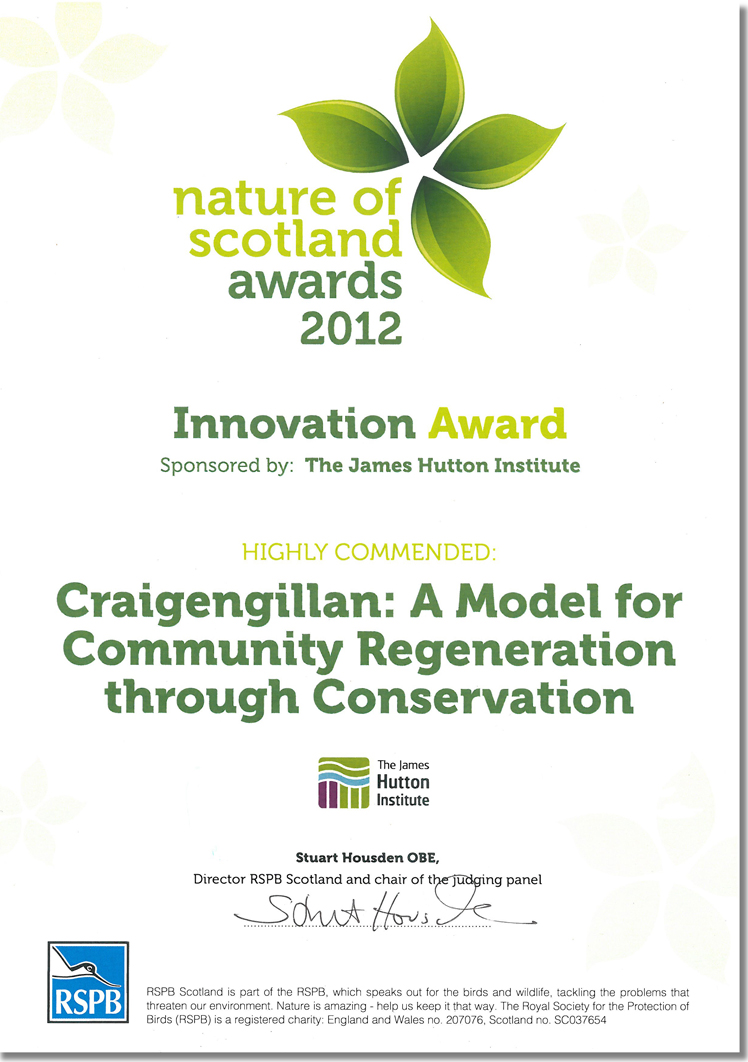 nature of scotland awards 2012

Innovation Award

Sponsored by: The James Hutton Institute

HIGHLY COMMENDED:

Craigengillan: A Model for Community Regeneration through Conservation

The James Hutton Institute

Stuart Housden OBE,
Director RSPB Scotland and chair of the judging panel

Stuart Housden

RSPB

RSPB Scotland is part of the RSPB, which speaks out for the birds and wildlife, tackling the problems that threaten our environment. Nature is amazing - help us keep it that way. The Royal Society for the Protection of Birds (RSPB) is a registered charity: England and Wales no. 207076, Scotland no. SC037654